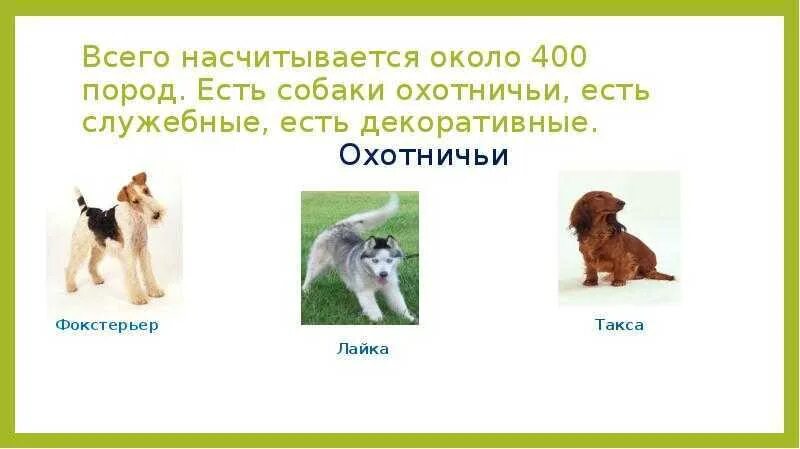 Всего насчитывается около 400 пород. Есть собаки охотничьи, есть служебные, есть декоративные.

Охотничьи

Фокстерьер

Лайка

Такса